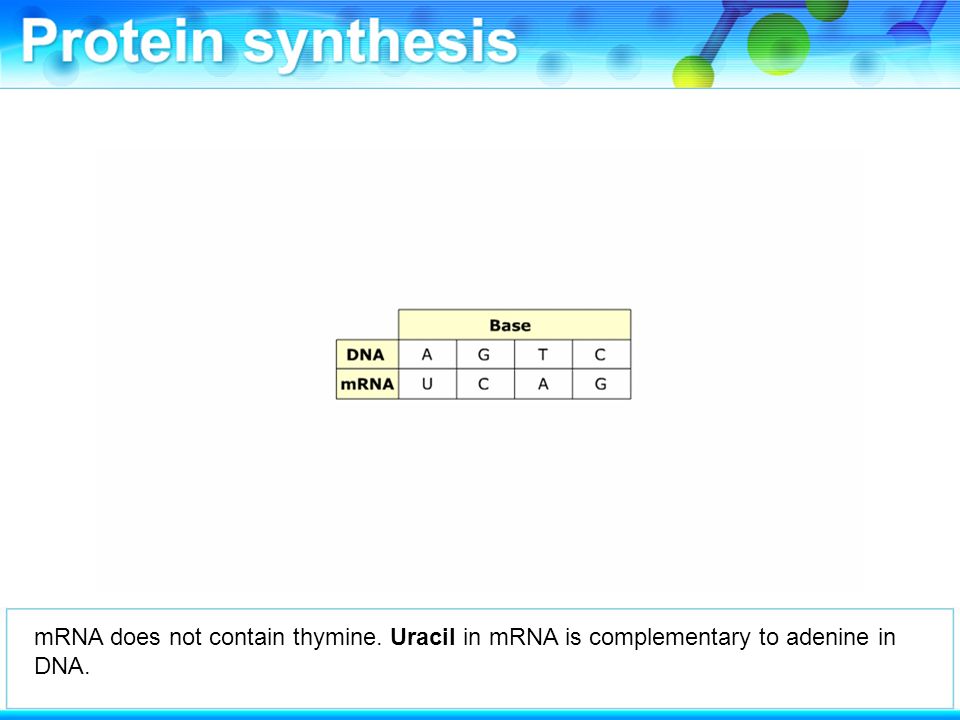 Protein synthesis

|  | Base | | | |
|---|---|---|---|---|
| DNA | A | G | T | C |
| mRNA | U | C | A | G |

mRNA does not contain thymine. Uracil in mRNA is complementary to adenine in DNA.